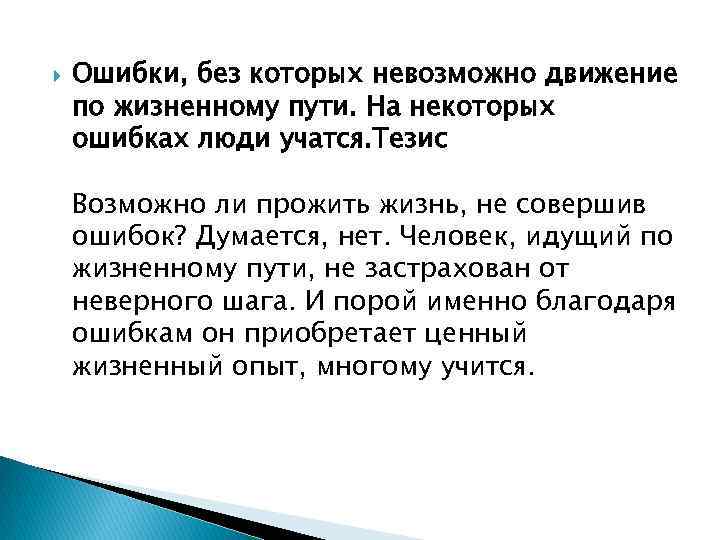 Ошибки, без которых невозможно движение по жизненному пути. На некоторых ошибках люди учатся.Тезис

Возможно ли прожить жизнь, не совершив ошибок? Думается, нет. Человек, идущий по жизненному пути, не застрахован от неверного шага. И порой именно благодаря ошибкам он приобретает ценный жизненный опыт, многому учится.